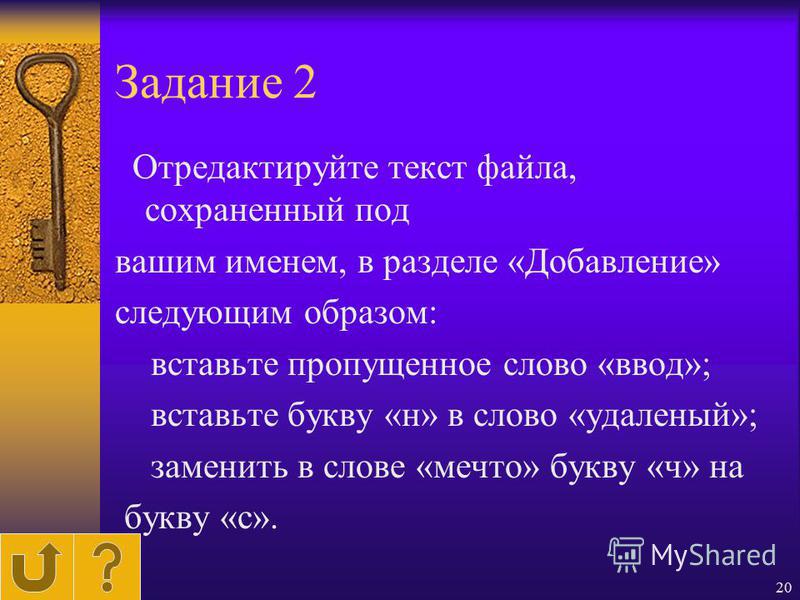 Задание 2

Отредактируйте текст файла, сохраненный под вашим именем, в разделе «Добавление» следующим образом:

вставьте пропущенное слово «ввод»;

вставьте букву «н» в слово «удаленый»;

заменить в слове «мечто» букву «ч» на букву «с».

?

MyShared

20